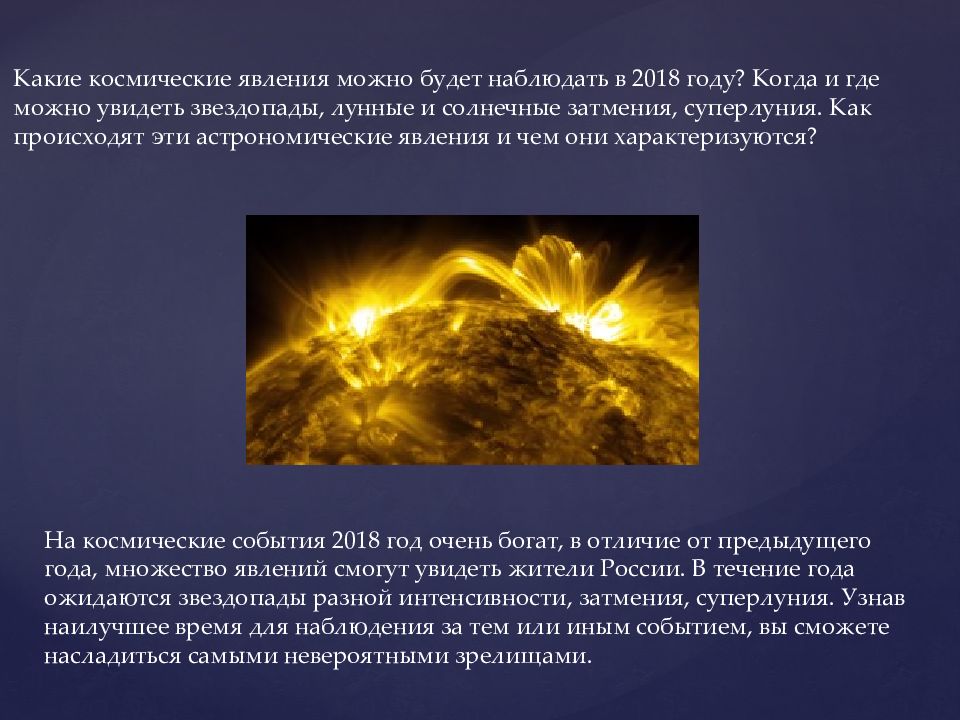 Какие космические явления можно будет наблюдать в 2018 году? Когда и где можно увидеть звездопады, лунные и солнечные затмения, суперлуния. Как происходят эти астрономические явления и чем они характеризуются?

На космические события 2018 год очень богат, в отличие от предыдущего года, множество явлений смогут увидеть жители России. В течение года ожидаются звездопады разной интенсивности, затмения, суперлуния. Узнав наилучшее время для наблюдения за тем или иным событием, вы сможете насладиться самыми невероятными зрелищами.